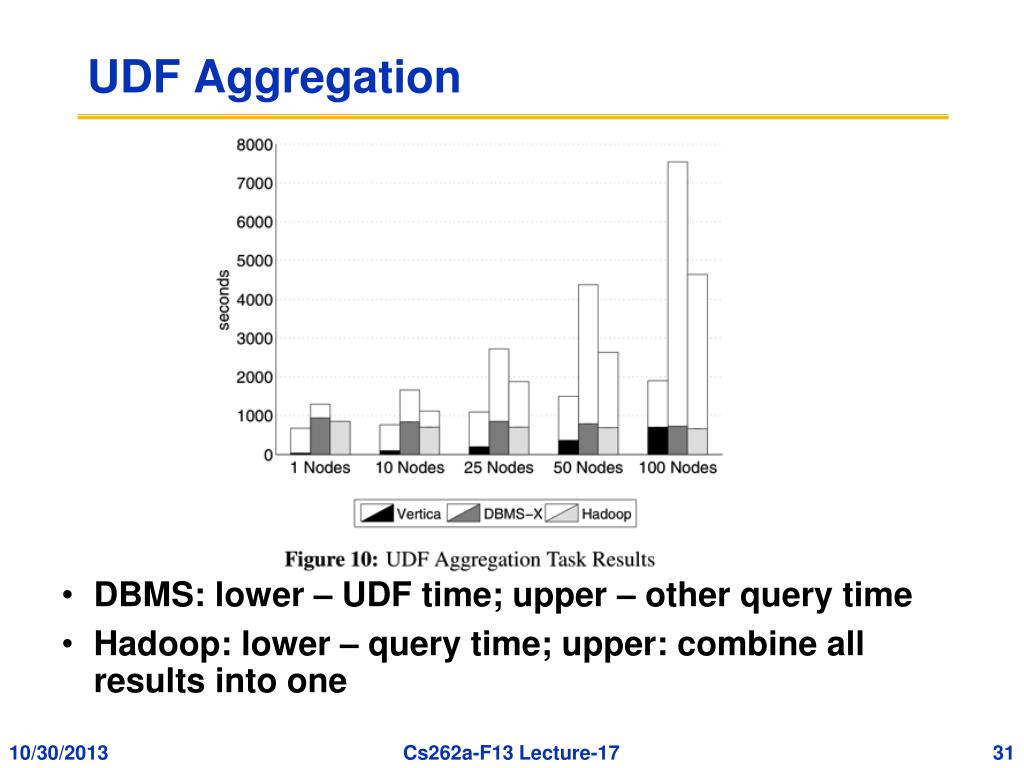 UDF Aggregation

8000
7000
6000
5000
4000
3000
2000
1000
0
seconds

1 Nodes 10 Nodes 25 Nodes 50 Nodes 100 Nodes

Vertica DBMS−X Hadoop

Figure 10: UDF Aggregation Task Results

• DBMS: lower – UDF time; upper – other query time
• Hadoop: lower – query time; upper: combine all results into one

10/30/2013 Cs262a-F13 Lecture-17 31